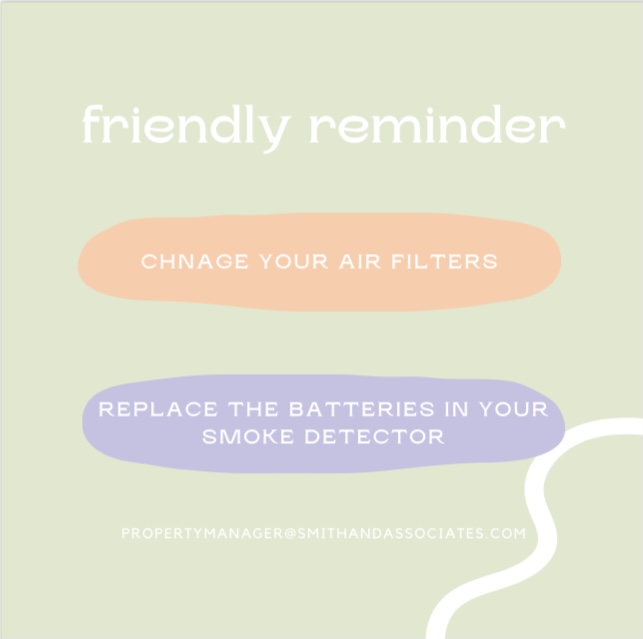 friendly reminder

CHNAGE YOUR AIR FILTERS

REPLACE THE BATTERIES IN YOUR SMOKE DETECTOR

PROPERTYMANAGER@SMITHANDASSOCIATES.COM